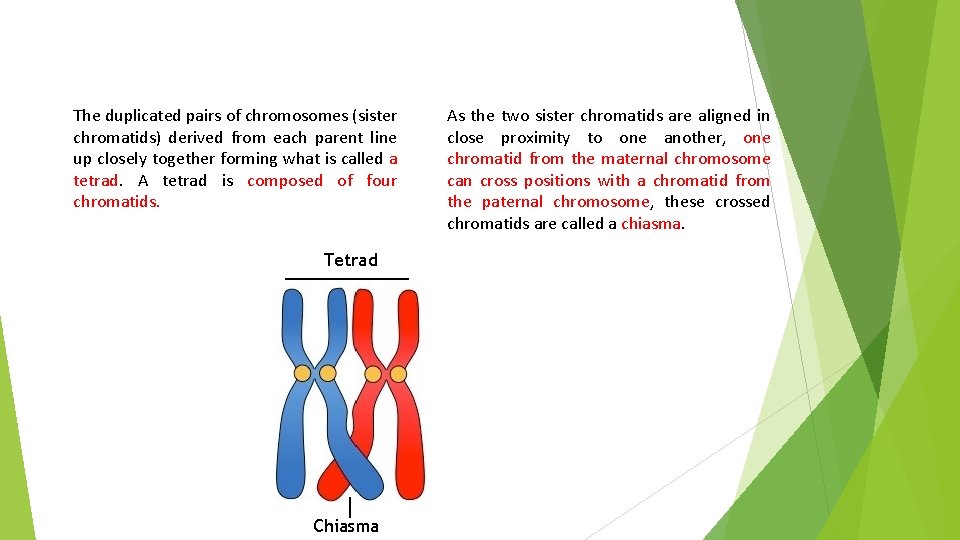 The duplicated pairs of chromosomes (sister chromatids) derived from each parent line up closely together forming what is called a tetrad. A tetrad is composed of four chromatids.

Tetrad

Chiasma

As the two sister chromatids are aligned in close proximity to one another, one chromatid from the maternal chromosome can cross positions with a chromatid from the paternal chromosome, these crossed chromatids are called a chiasma.